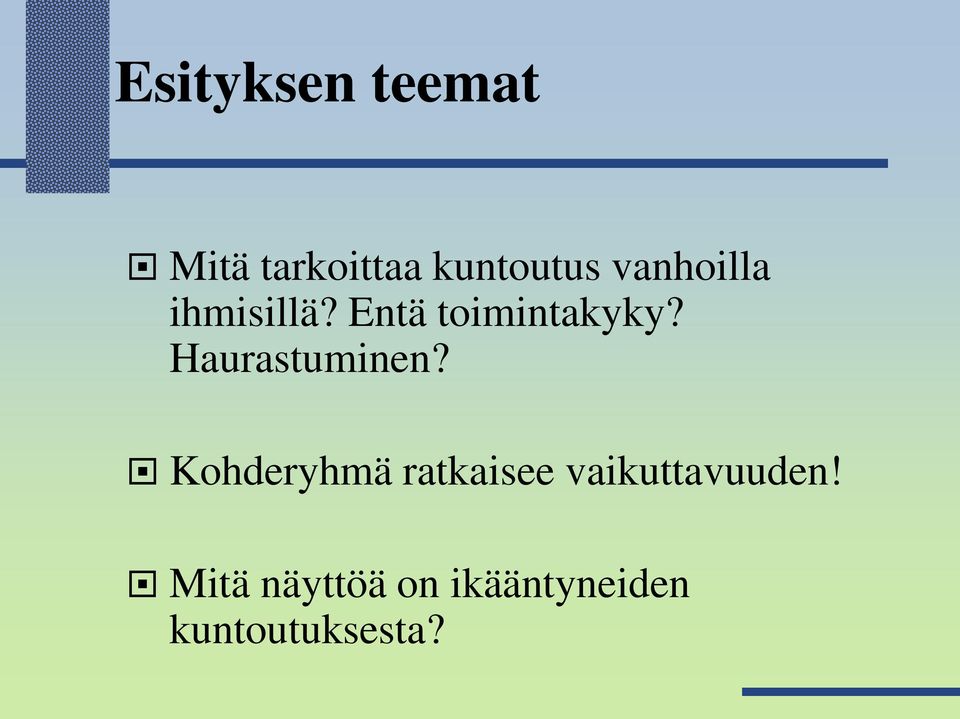 Esityksen teemat

Mitä tarkoittaa kuntoutus vanhoilla ihmisillä? Entä toimintakyky? Haurastuminen?

Kohderyhmä ratkaisee vaikuttavuuden!

Mitä näyttöä on ikääntyneiden kuntoutuksesta?